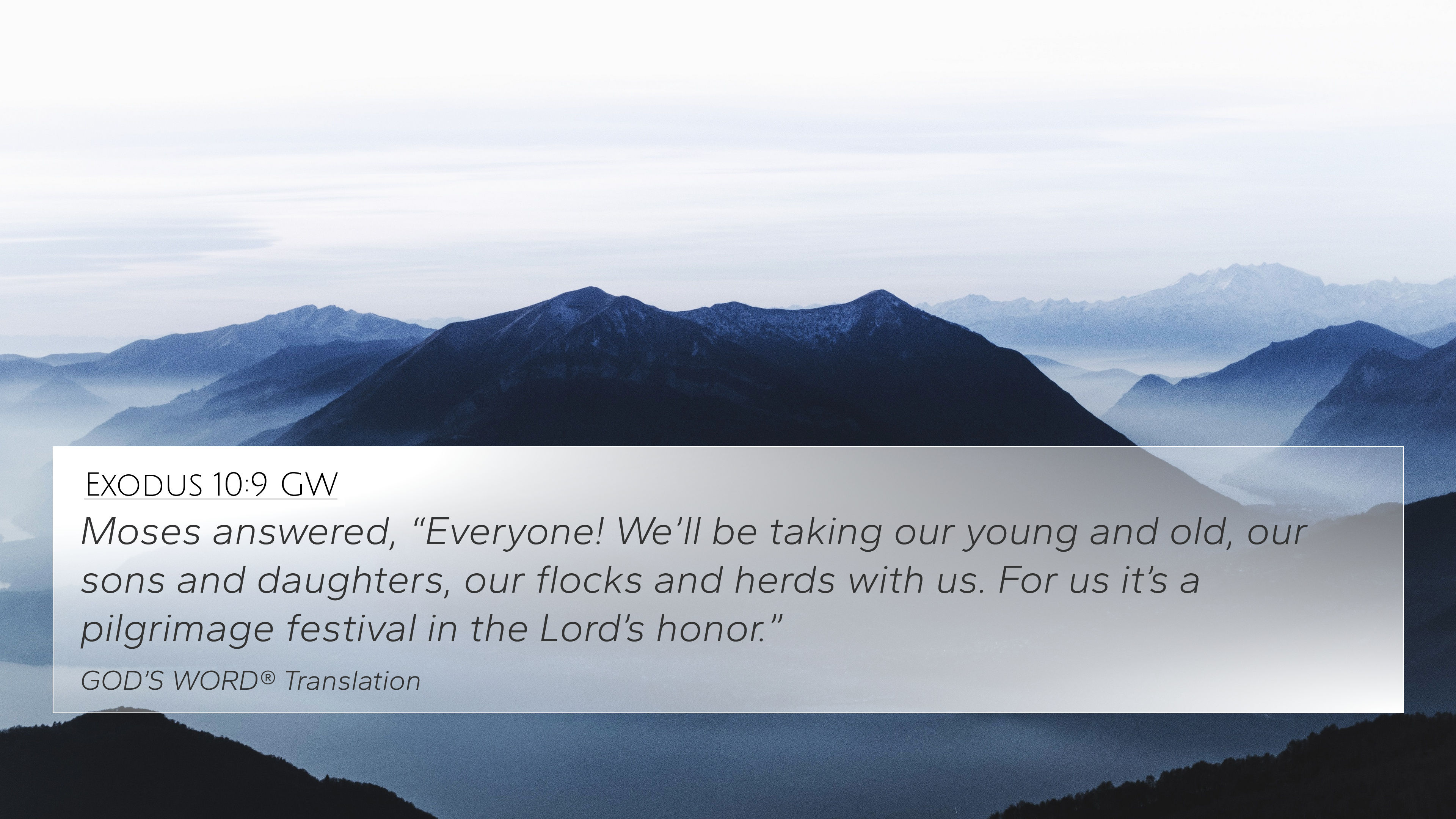 Exodus 10:9 GW

Moses answered, “Everyone! We’ll be taking our young and old, our sons and daughters, our flocks and herds with us. For us it’s a pilgrimage festival in the Lord’s honor.”

GOD’S WORD® Translation